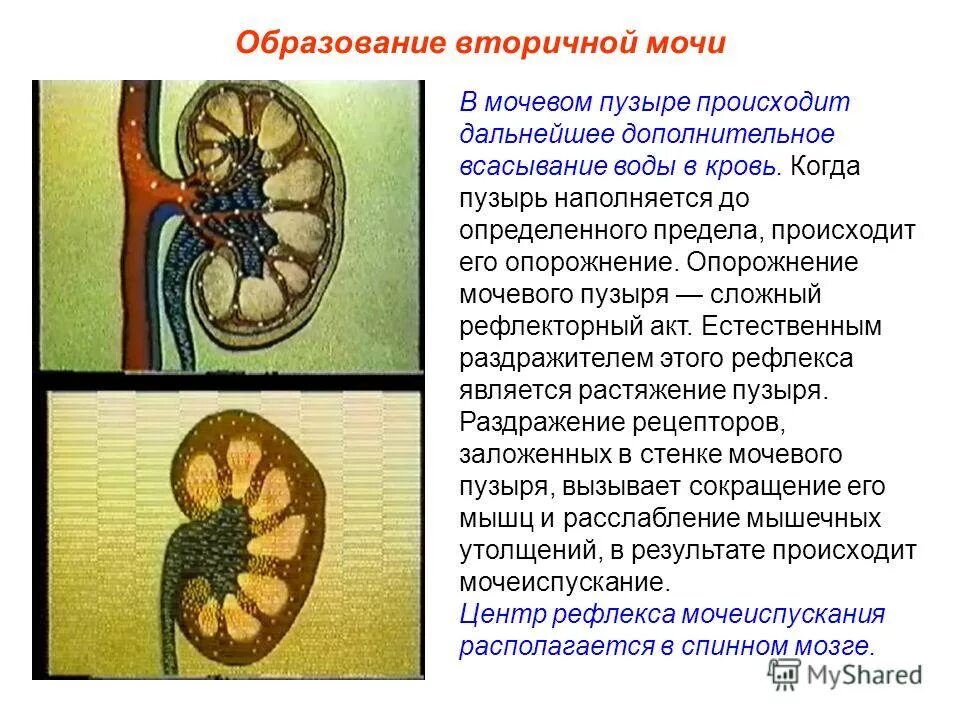 Образование вторичной мочи

В мочевом пузыре происходит дальнейшее дополнительное всасывание воды в кровь. Когда пузырь наполняется до определенного предела, происходит его опорожнение. Опорожнение мочевого пузыря — сложный рефлекторный акт. Естественным раздражителем этого рефлекса является растяжение пузыря. Раздражение рецепторов, заложенных в стенке мочевого пузыря, вызывает сокращение его мышц и расслабление мышечных утолщений, в результате происходит мочеиспускание.

Центр рефлекса мочеиспускания располагается в спинном мозге.

MyShared